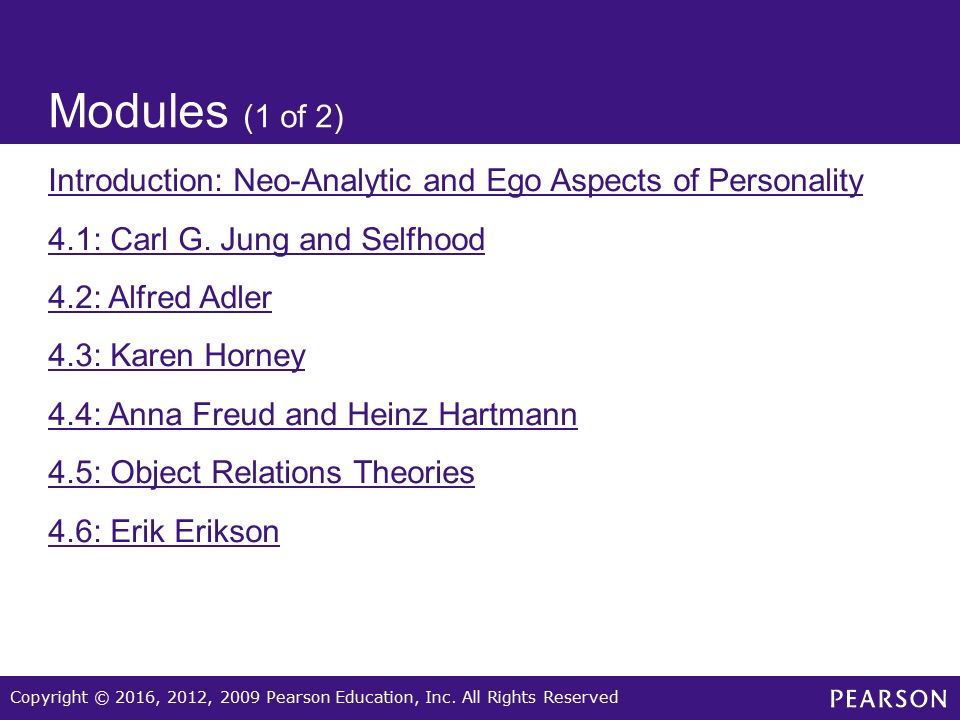 Modules (1 of 2)

Introduction: Neo-Analytic and Ego Aspects of Personality

4.1: Carl G. Jung and Selfhood

4.2: Alfred Adler

4.3: Karen Horney

4.4: Anna Freud and Heinz Hartmann

4.5: Object Relations Theories

4.6: Erik Erikson

Copyright © 2016, 2012, 2009 Pearson Education, Inc. All Rights Reserved

PEARSON